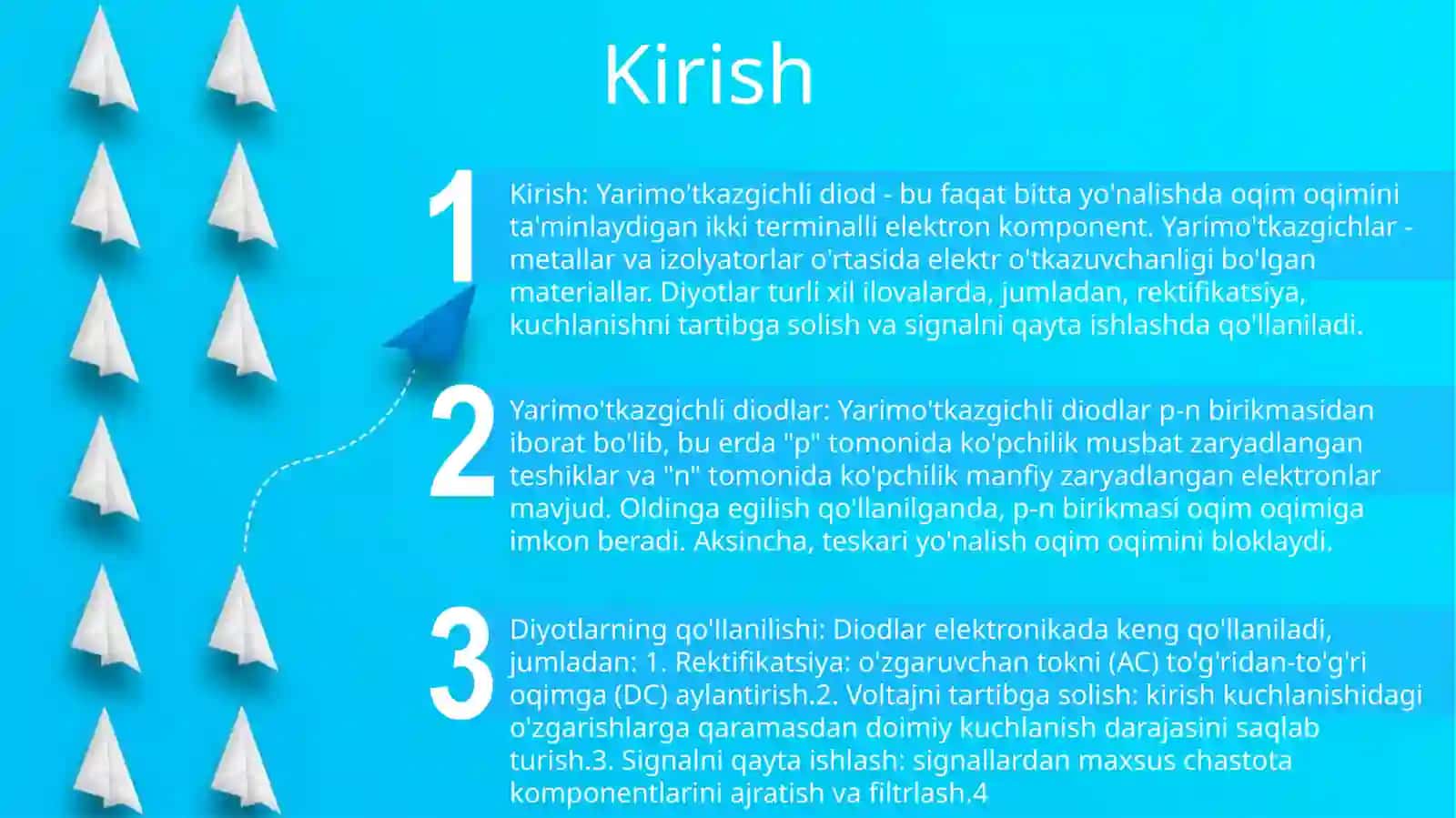 Kirish

1

Kirish: Yarimo'tkazgichli diod - bu faqat bitta yo'nalishda oqim oqimini ta'minlaydigan ikki terminalli elektron komponent. Yarimo'tkazgichlar - metallar va izolyatorlar o'rtasida elektr o'tkazuvchanligi bo'lgan materiallar. Diyotlar turli xil ilovalarda, jumladan, rektifikatsiya, kuchlanishni tartibga solish va signalni qayta ishlashda qo'llaniladi.

2

Yarimo'tkazgichli diodlar: Yarimo'tkazgichli diodlar p-n birikmasidan iborat bo'lib, bu erda "p" tomonida ko'pchilik musbat zaryadlangan teshiklar va "n" tomonida ko'pchilik manfiy zaryadlangan elektronlar mavjud. Oldinga egilish qo'llanilganda, p-n birikmasi oqim oqimiga imkon beradi. Aksincha, teskari yo'nalish oqim oqimini bloklaydi.

3

Diyotlarning qo'llanilishi: Diodlar elektronikada keng qo'llaniladi, jumladan: 1. Rektifikatsiya: o'zgaruvchan tokni (AC) to'g'ridan-to'g'ri oqimga (DC) aylantirish.2. Voltajni tartibga solish: kirish kuchlanishidagi o'zgarishlarga qaramasdan doimiy kuchlanish darajasini saqlab turish.3. Signalni qayta ishlash: signallardan maxsus chastota komponentlarini ajratish va filtrlash.4